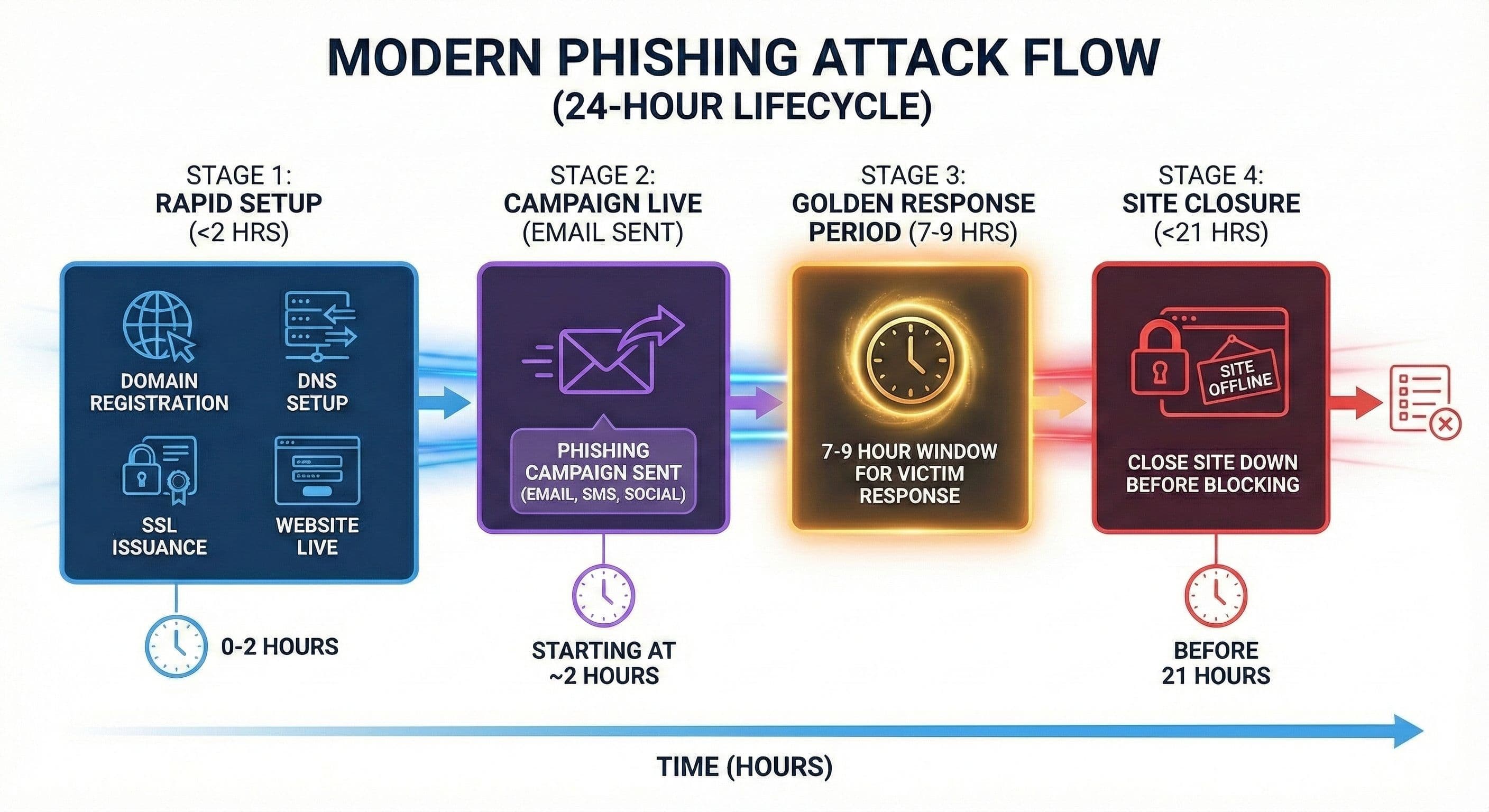 MODERN PHISHING ATTACK FLOW
(24-HOUR LIFECYCLE)

STAGE 1:
RAPID SETUP
(<2 HRS)

DOMAIN REGISTRATION

DNS SETUP

SSL ISSUANCE

WEBSITE LIVE

0-2 HOURS

STAGE 2:
CAMPAIGN LIVE
(EMAIL SENT)

PHISHING CAMPAIGN SENT
(EMAIL, SMS, SOCIAL)

STARTING AT ~2 HOURS

STAGE 3:
GOLDEN RESPONSE PERIOD (7-9 HRS)

7-9 HOUR WINDOW FOR VICTIM RESPONSE

STAGE 4:
SITE CLOSURE
(<21 HRS)

SITE OFFLINE

CLOSE SITE DOWN BEFORE BLOCKING

BEFORE 21 HOURS

TIME (HOURS)